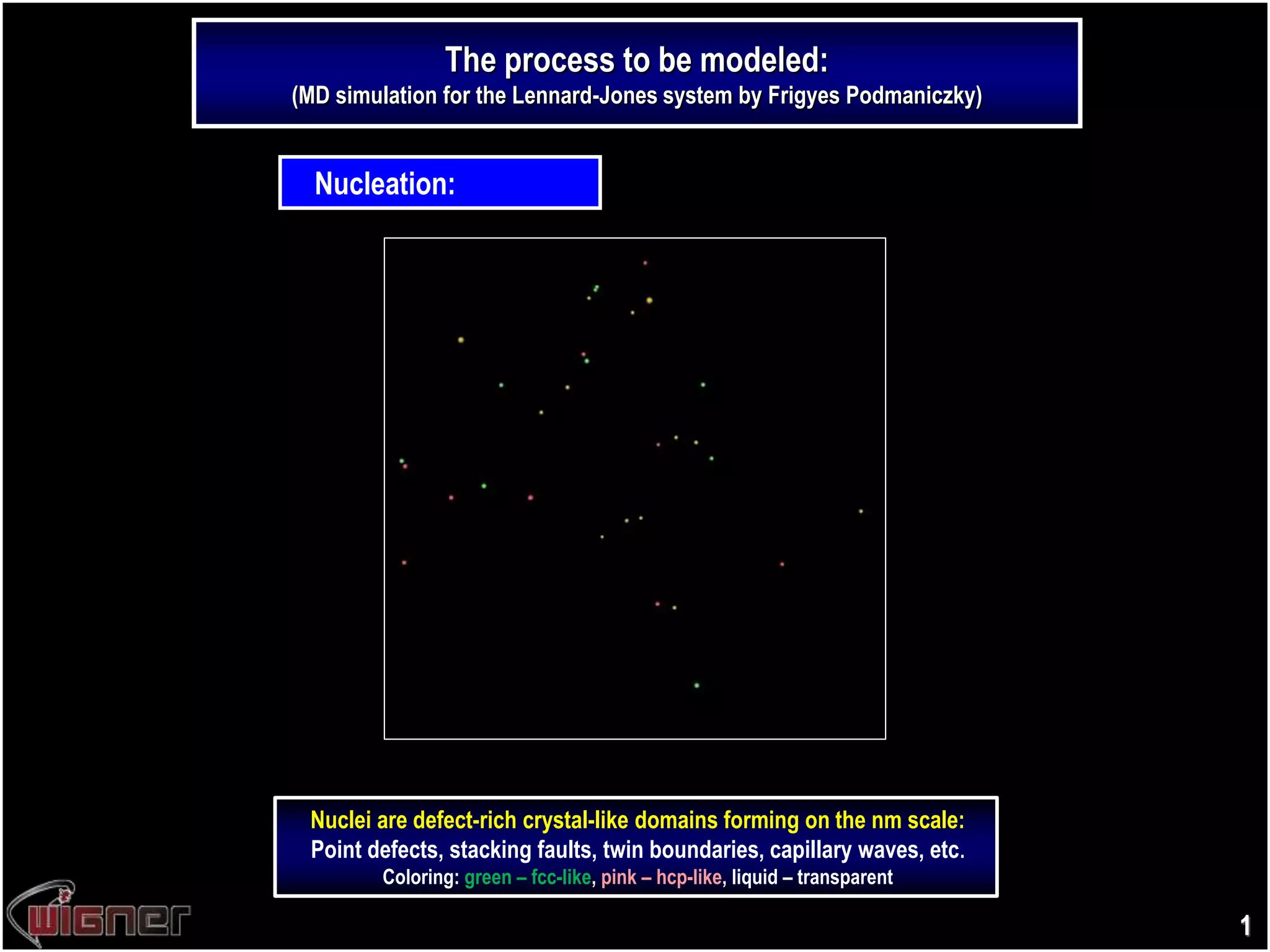 The process to be modeled:
(MD simulation for the Lennard-Jones system by Frigyes Podmaniczky)

Nucleation:

Nuclei are defect-rich crystal-like domains forming on the nm scale:
Point defects, stacking faults, twin boundaries, capillary waves, etc.
Coloring: green – fcc-like, pink – hcp-like, liquid – transparent

WIGNER

1